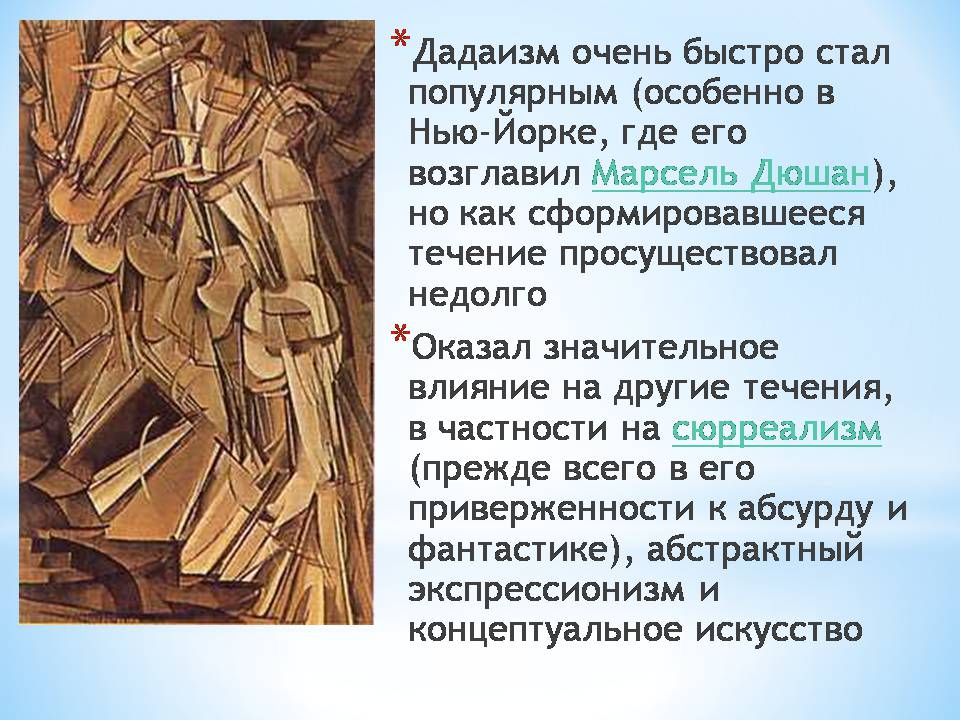 *Дадаизм очень быстро стал популярным (особенно в Нью-Йорке, где его возглавил Марсель Дюшан), но как сформировавшееся течение просуществовал недолго

*Оказал значительное влияние на другие течения, в частности на сюрреализм (прежде всего в его приверженности к абсурду и фантастике), абстрактный экспрессионизм и концептуальное искусство